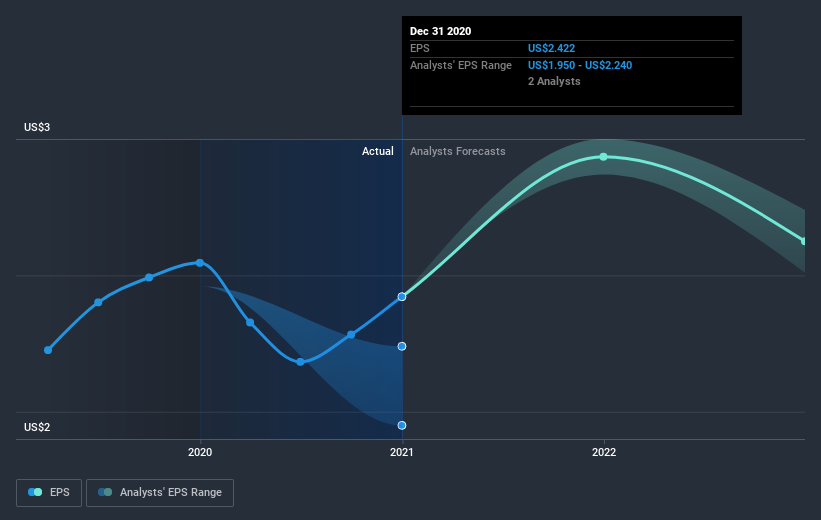 Dec 31 2020
EPS US$2.422
Analysts' EPS Range US$1.950 - US$2.240
2 Analysts

US$3
Actual Analysts Forecasts

US$2
2020
2021
2022

EPS Analysts' EPS Range